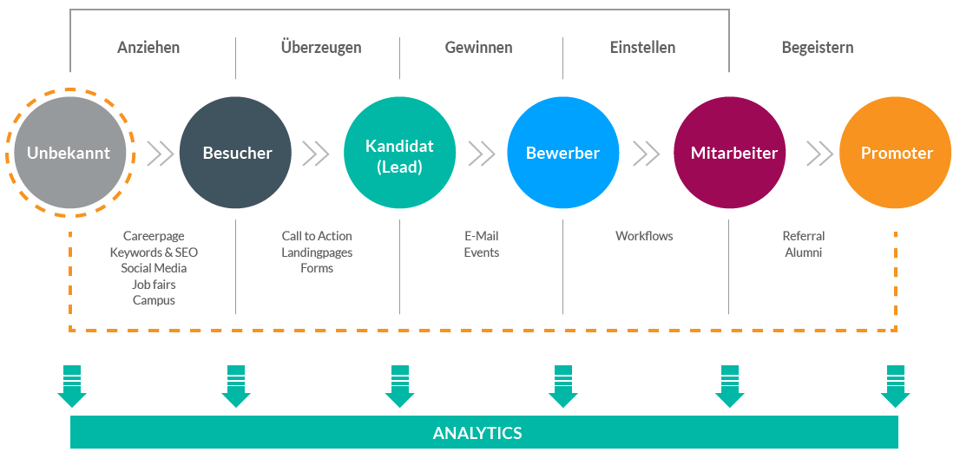 Anziehen

Überzeugen

Gewinnen

Einstellen

Begeistern

Unbekannt

Besucher

Kandidat (Lead)

Bewerber

Mitarbeiter

Promoter

Careerpage
Keywords & SEO
Social Media
Job fairs
Campus

Call to Action
Landingpages
Forms

E-Mail
Events

Workflows

Referral
Alumni

ANALYTICS